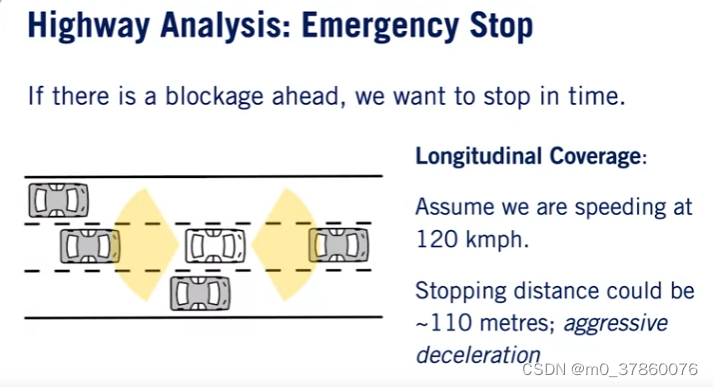 Highway Analysis: Emergency Stop

If there is a blockage ahead, we want to stop in time.

Longitudinal Coverage:

Assume we are speeding at 120 kmph.

Stopping distance could be ~110 metres; aggressive deceleration

CSDN @m0_37860076